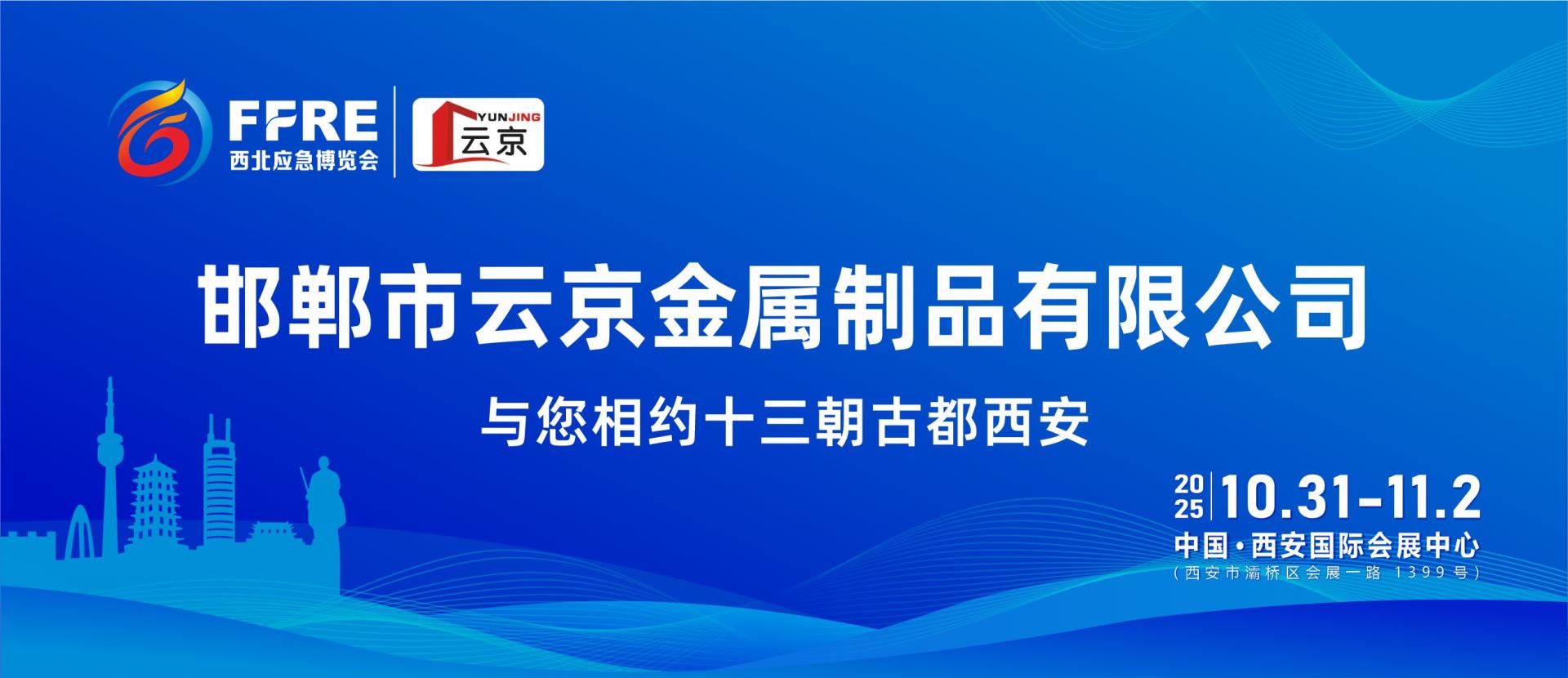 FFRE
西北应急博览会

YUNJING
云京

邯郸市云京金属制品有限公司

与您相约十三朝古都西安

2025 10.31-11.2
中国·西安国际会展中心
(西安市灞桥区会展一路 1399号)